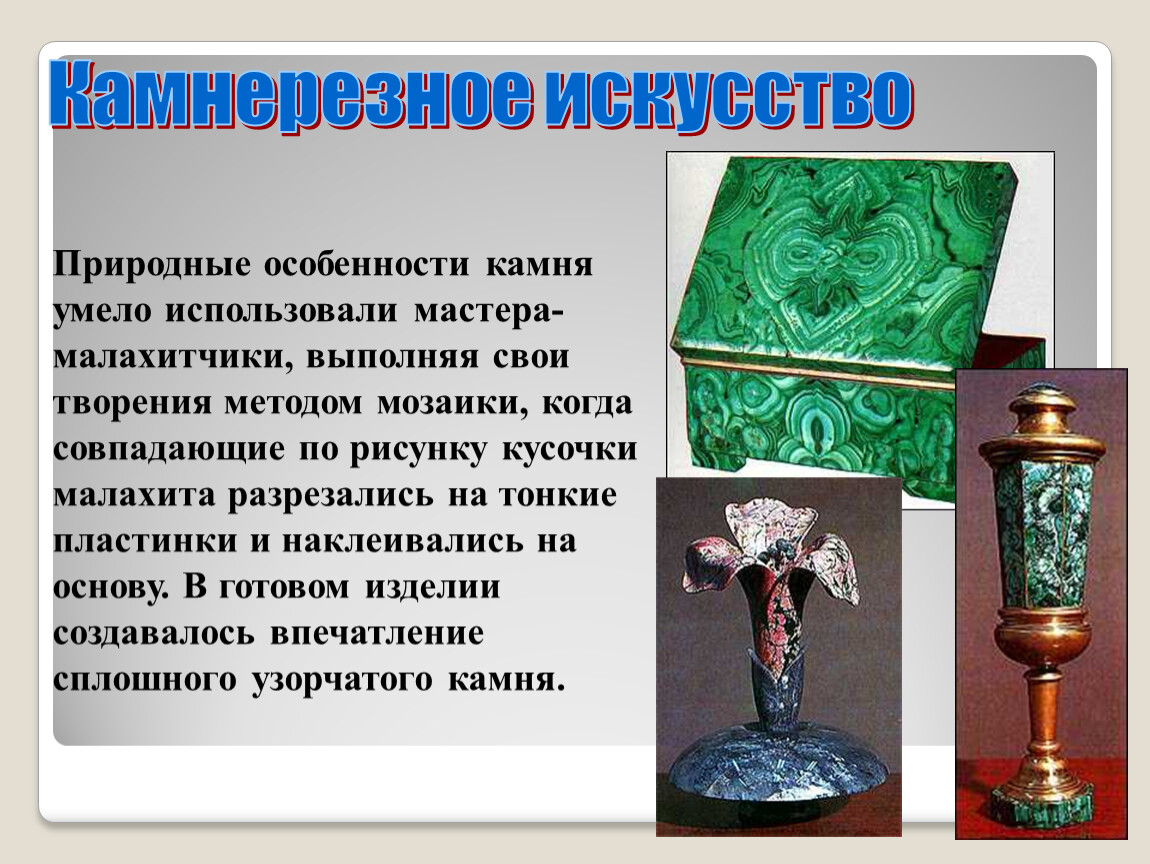 Камнерезное искусство

Природные особенности камня умело использовали мастера-малахитчики, выполняя свои творения методом мозаики, когда совпадающие по рисунку кусочки малахита разрезались на тонкие пластинки и наклеивались на основу. В готовом изделии создавалось впечатление сплошного узорчатого камня.